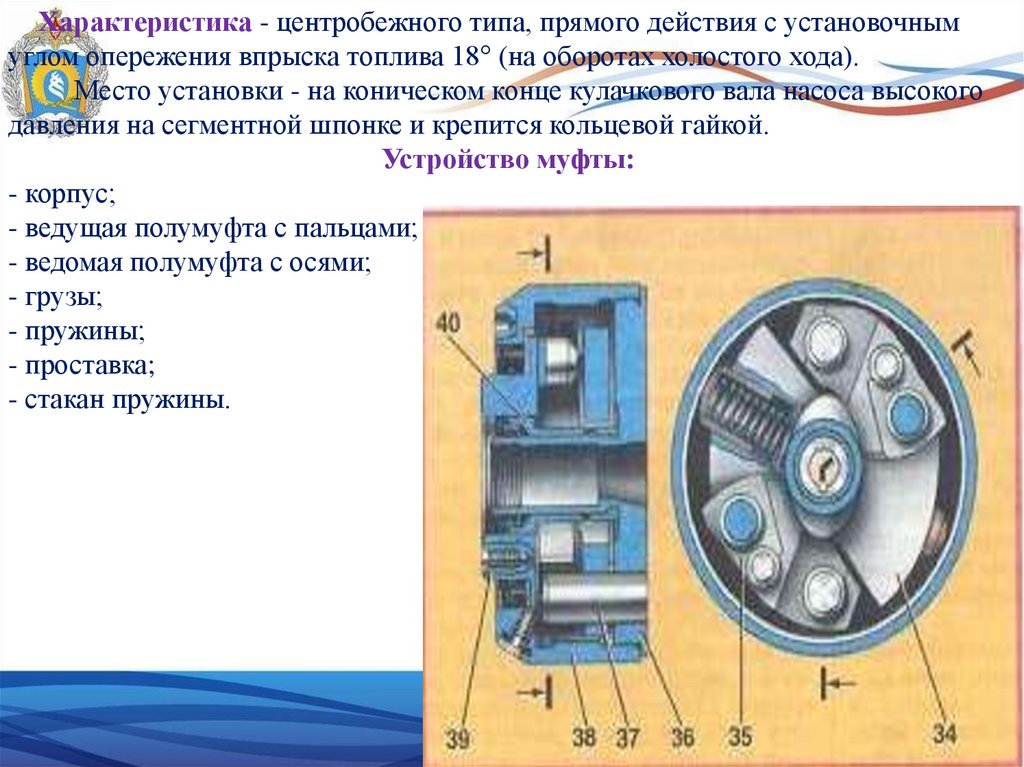 Характеристика - центробежного типа, прямого действия с установочным углом опережения впрыска топлива 18° (на оборотах холостого хода).

Место установки - на коническом конце кулачкового вала насоса высокого давления на сегментной шпонке и крепится кольцевой гайкой.

Устройство муфты:

- корпус;
- ведущая полумуфта с пальцами;
- ведомая полумуфта с осями;
- грузы;
- пружины;
- проставка;
- стакан пружины.

40

39 38 37 36 35 34